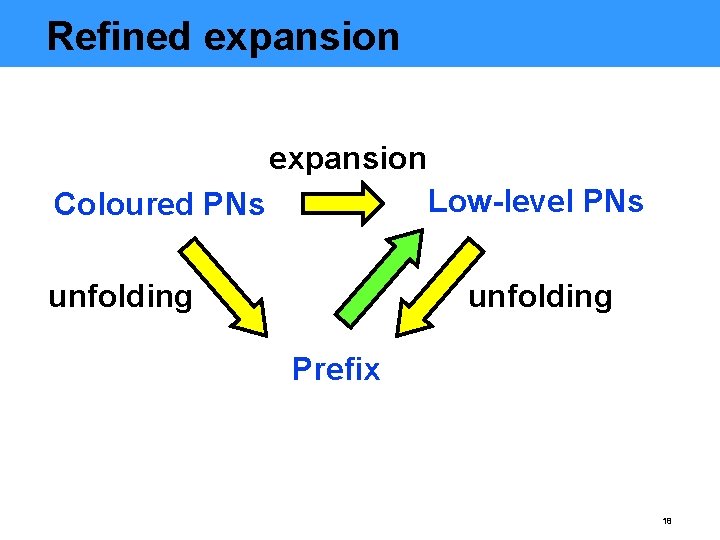 Refined expansion

expansion

Coloured PNs

Low-level PNs

unfolding

unfolding

Prefix

18